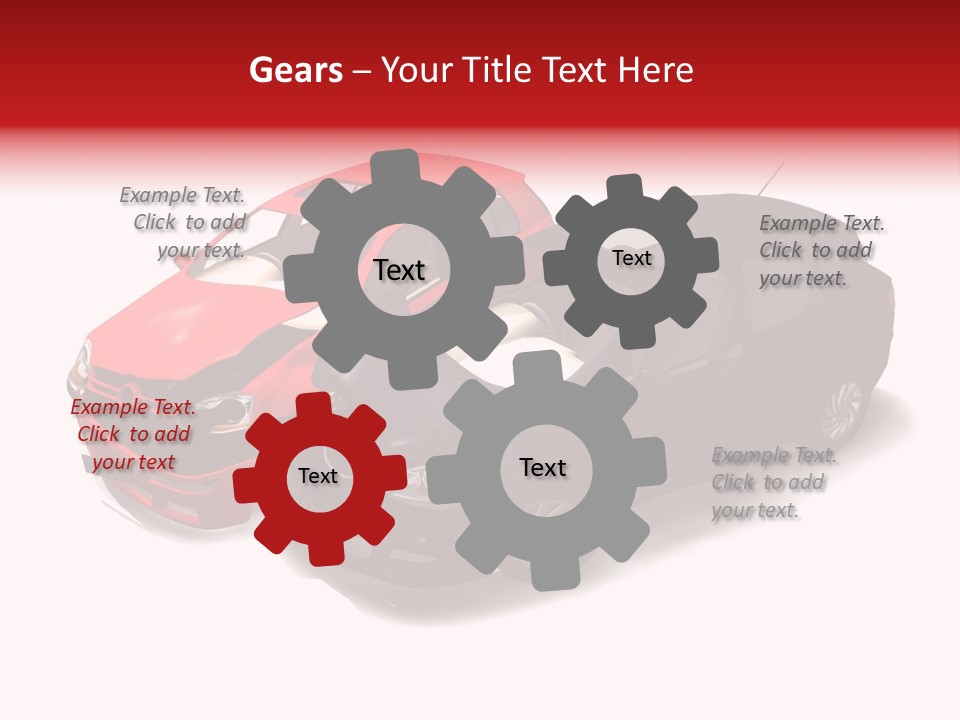 Gears – Your Title Text Here

Example Text. Click to add your text.

Text

Text

Example Text. Click to add your text.

Example Text. Click to add your text

Text

Text

Example Text. Click to add your text.